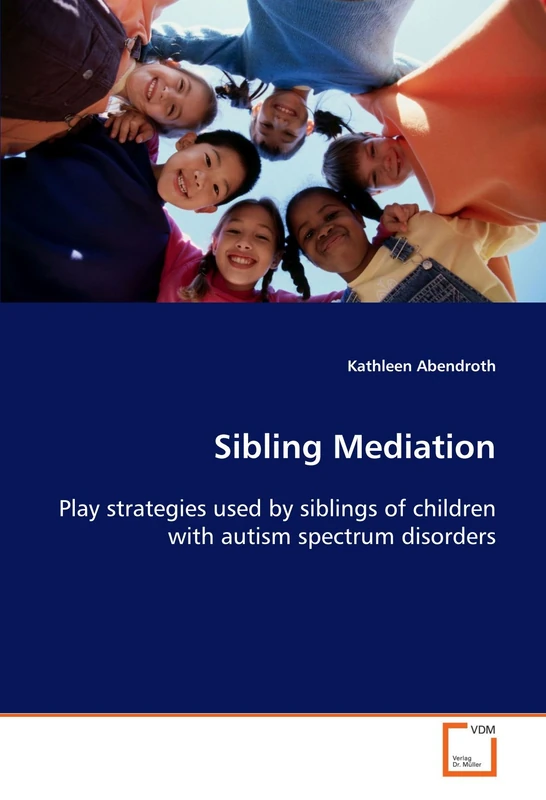 Kathleen Abendroth

Sibling Mediation

Play strategies used by siblings of children with autism spectrum disorders

VDM
Verlag Dr. Müller